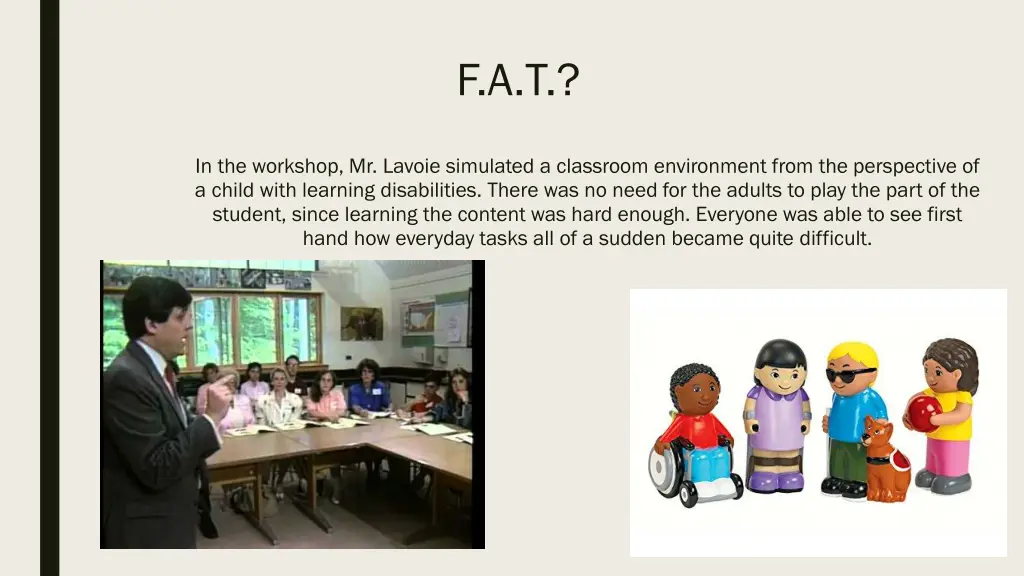 F.A.T.?

In the workshop, Mr. Lavoie simulated a classroom environment from the perspective of a child with learning disabilities. There was no need for the adults to play the part of the student, since learning the content was hard enough. Everyone was able to see first hand how everyday tasks all of a sudden became quite difficult.